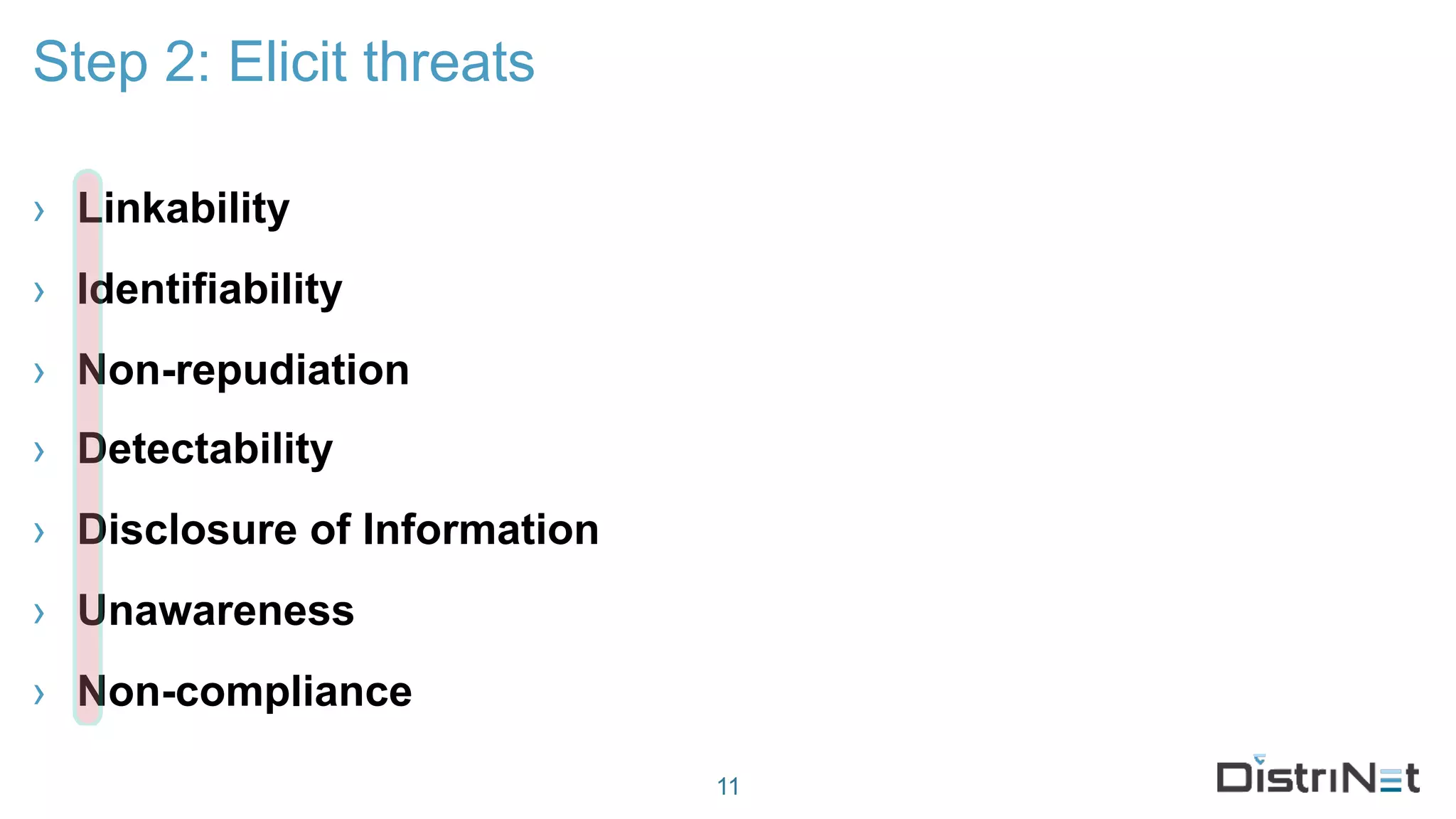 Step 2: Elicit threats

› Linkability
› Identifiability
› Non-repudiation
› Detectability
› Disclosure of Information
› Unawareness
› Non-compliance

11

DistriNet